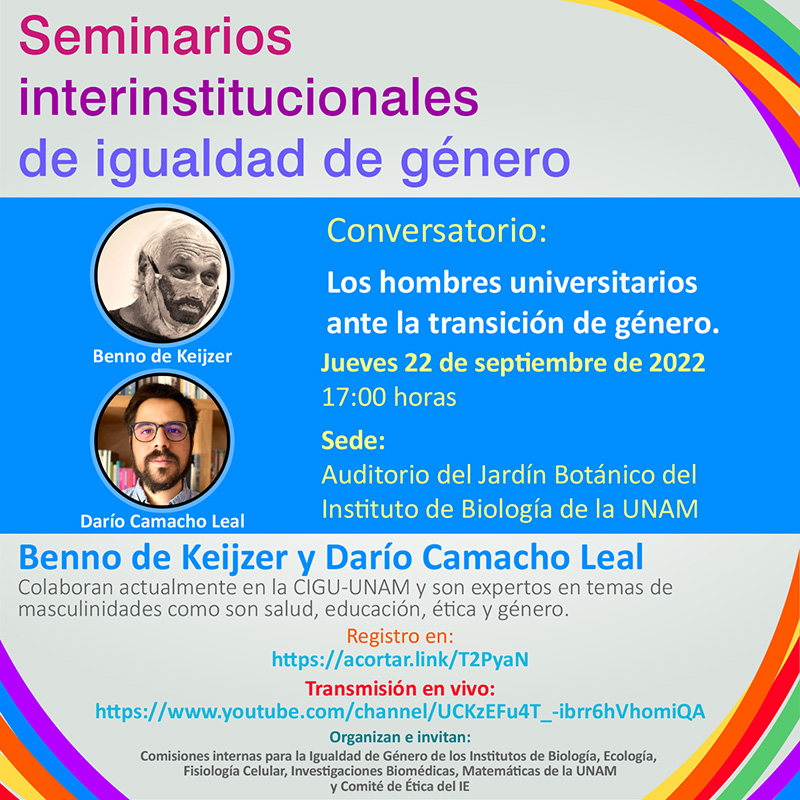 Seminarios interinstitucionales de igualdad de género

Benno de Keijzer

Darío Camacho Leal

Conversatorio:

Los hombres universitarios ante la transición de género.

Jueves 22 de septiembre de 2022

17:00 horas

Sede:

Auditorio del Jardín Botánico del Instituto de Biología de la UNAM

Benno de Keijzer y Darío Camacho Leal

Colaboran actualmente en la CIGU-UNAM y son expertos en temas de masculinidades como son salud, educación, ética y género.

Registro en:

https://acortar.link/T2PyaN

Transmisión en vivo:

https://www.youtube.com/channel/UCKzEFu4T_-ibrr6hVhomiQA

Organizan e invitan:

Comisiones internas para la Igualdad de Género de los Institutos de Biología, Ecología, Fisiología Celular, Investigaciones Biomédicas, Matemáticas de la UNAM y Comité de Ética del IE